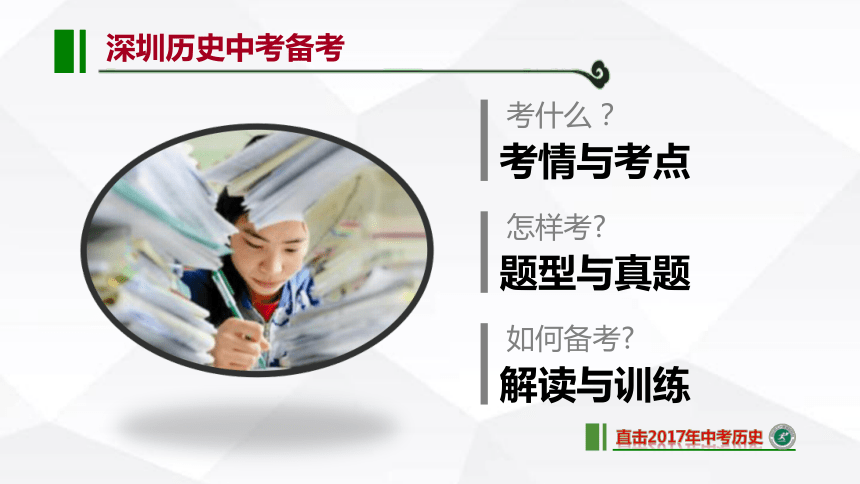 深圳历史中考备考

考什么？
考情与考点

怎样考?
题型与真题

如何备考?
解读与训练

直击2017年中考历史